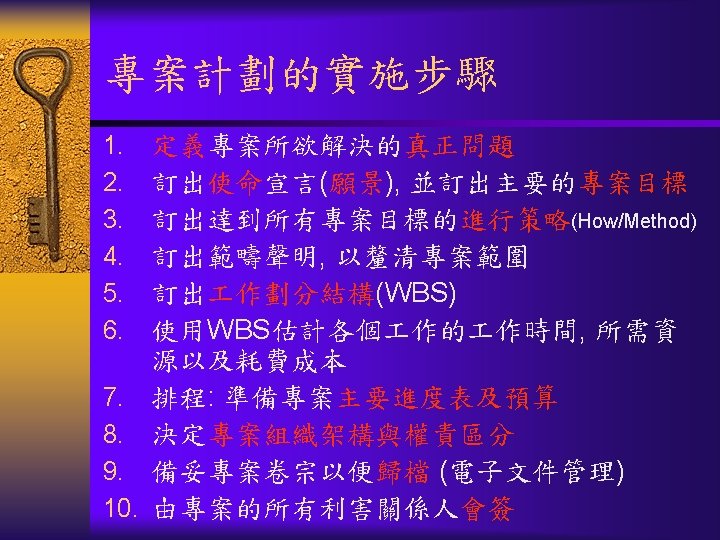 專案計劃的實施步驟

1. 定義專案所欲解決的真正問題
2. 訂出使命宣言(願景), 並訂出主要的專案目標
3. 訂出達到所有專案目標的進行策略(How/Method)
4. 訂出範疇聲明, 以釐清專案範圍
5. 訂出工作劃分結構(WBS)
6. 使用WBS估計各個工作的工作時間, 所需資源以及耗費成本
7. 排程: 準備專案主要進度表及預算
8. 決定專案組織架構與權責區分
9. 備妥專案卷宗以便歸檔 (電子文件管理)
10. 由專案的所有利害關係人會簽